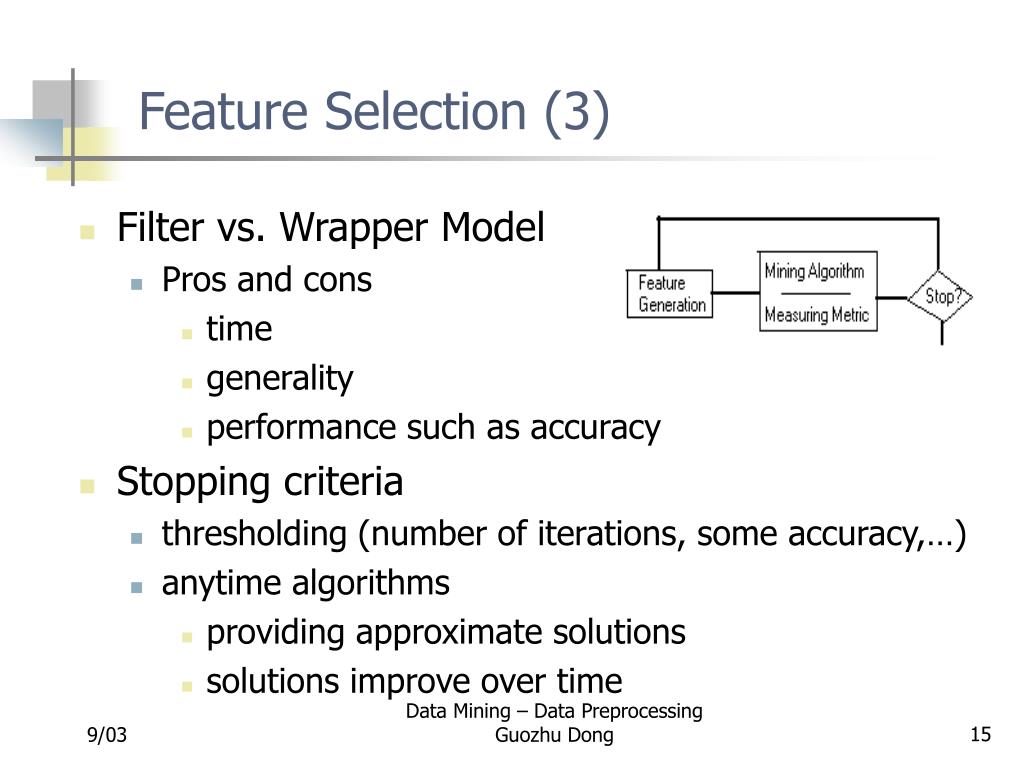 Feature Selection (3)

Filter vs. Wrapper Model
Pros and cons
time
generality
performance such as accuracy

Feature Generation
Mining Algorithm
Measuring Metric
Stop?

Stopping criteria
thresholding (number of iterations, some accuracy,…)
anytime algorithms
providing approximate solutions
solutions improve over time

9/03
Data Mining – Data Preprocessing
Guozhu Dong
15